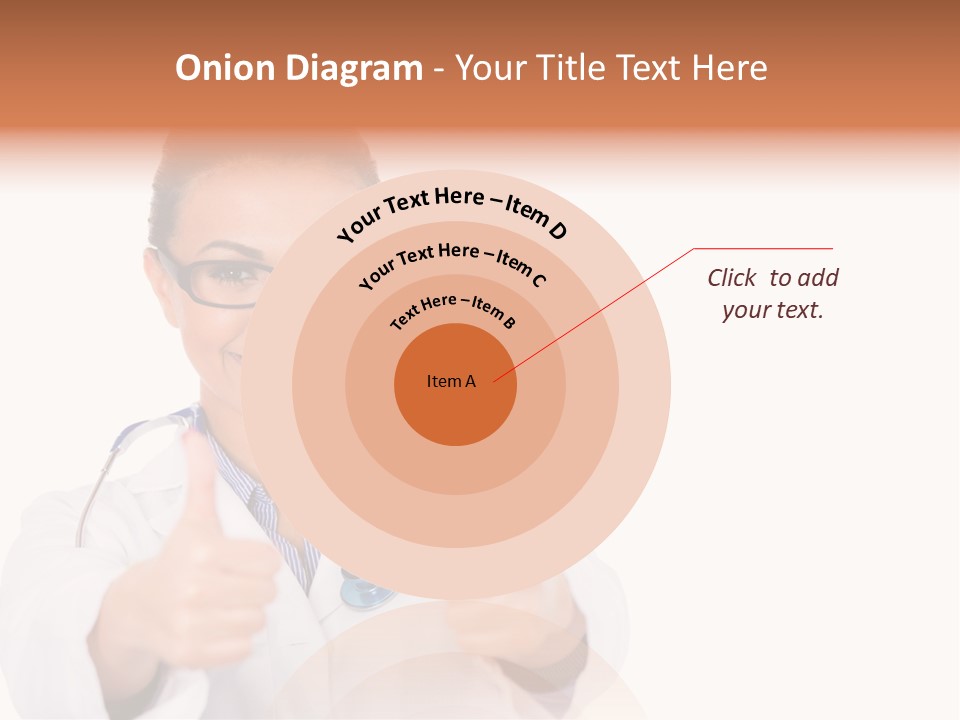 Onion Diagram - Your Title Text Here

Your Text Here – Item D

Your Text Here – Item C

Text Here – Item B

Item A

Click to add your text.